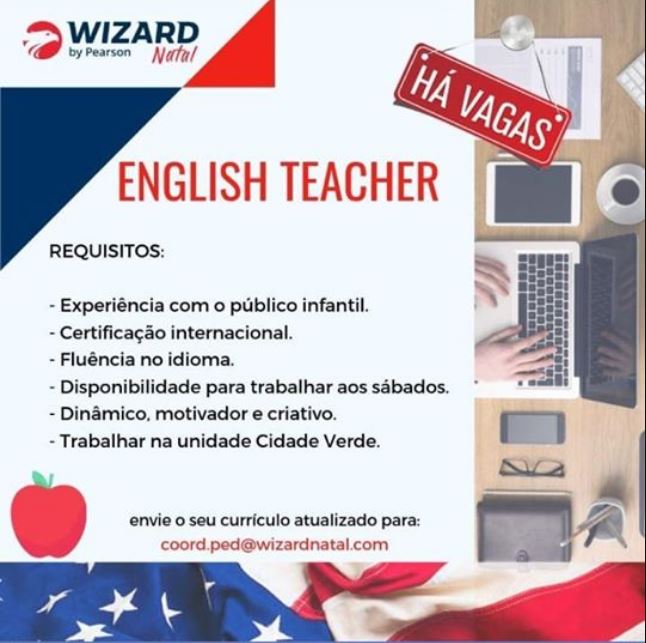 WIZARD
by Pearson
Natal

HÁ VAGAS

ENGLISH TEACHER

REQUISITOS:

- Experiência com o público infantil.
- Certificação internacional.
- Fluência no idioma.
- Disponibilidade para trabalhar aos sábados.
- Dinâmico, motivador e criativo.
- Trabalhar na unidade Cidade Verde.

envie o seu currículo atualizado para:
coord.ped@wizardnatal.com